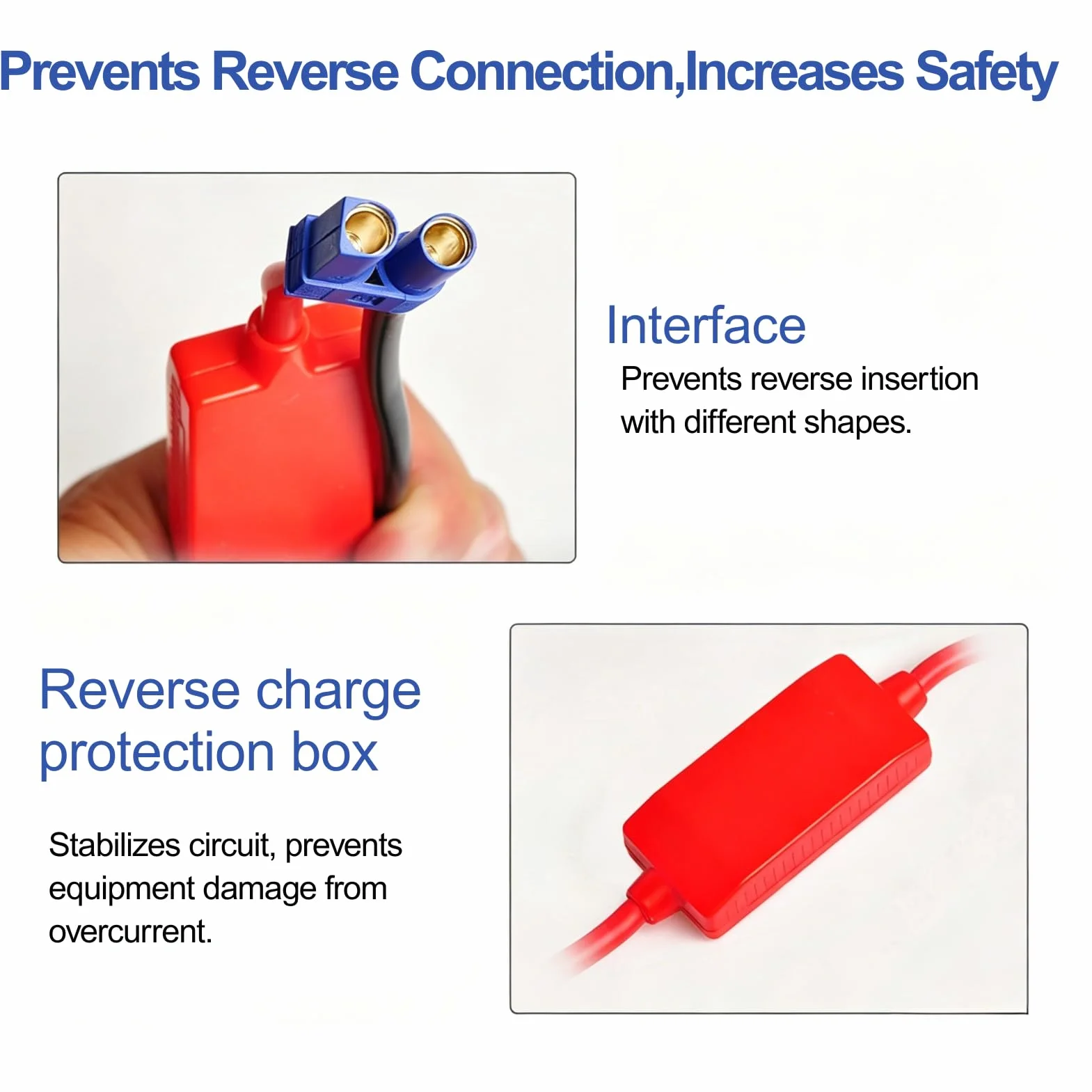 Prevents Reverse Connection,Increases Safety

Interface

Prevents reverse insertion with different shapes.

Reverse charge protection box

Stabilizes circuit, prevents equipment damage from overcurrent.